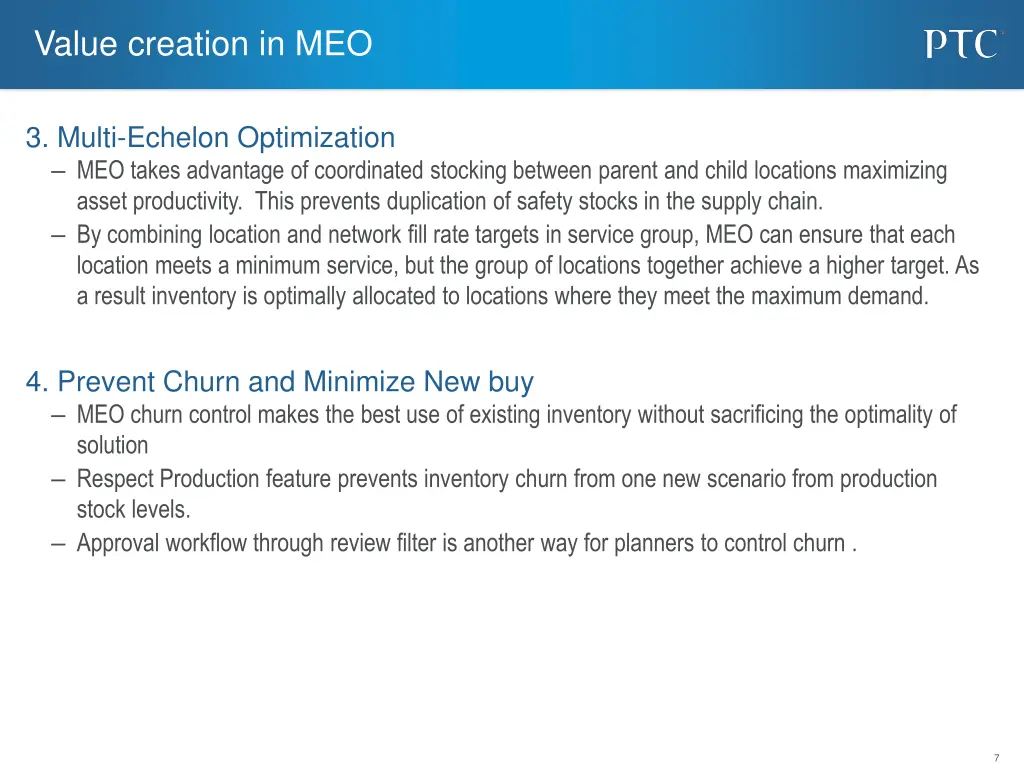 Value creation in MEO

PTC

3. Multi-Echelon Optimization
– MEO takes advantage of coordinated stocking between parent and child locations maximizing asset productivity. This prevents duplication of safety stocks in the supply chain.
– By combining location and network fill rate targets in service group, MEO can ensure that each location meets a minimum service, but the group of locations together achieve a higher target. As a result inventory is optimally allocated to locations where they meet the maximum demand.

4. Prevent Churn and Minimize New buy
– MEO churn control makes the best use of existing inventory without sacrificing the optimality of solution
– Respect Production feature prevents inventory churn from one new scenario from production stock levels.
– Approval workflow through review filter is another way for planners to control churn .

7